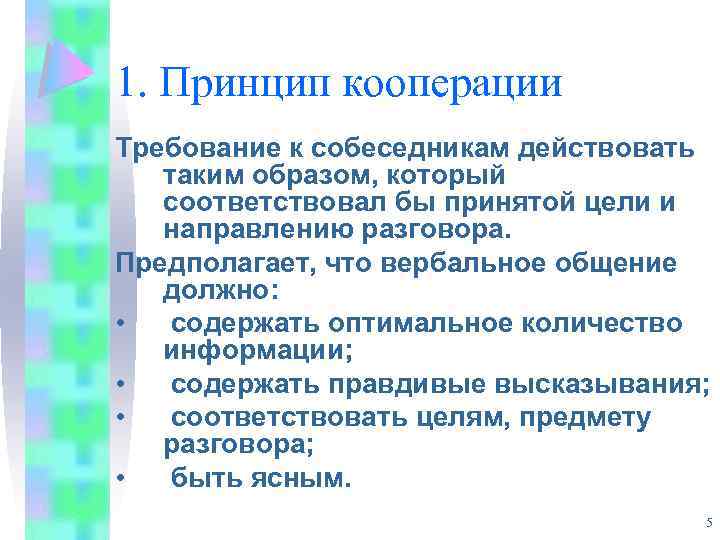 1. Принцип кооперации

Требование к собеседникам действовать таким образом, который соответствовал бы принятой цели и направлению разговора.

Предполагает, что вербальное общение должно:

• содержать оптимальное количество информации;
• содержать правдивые высказывания;
• соответствовать целям, предмету разговора;
• быть ясным.

5